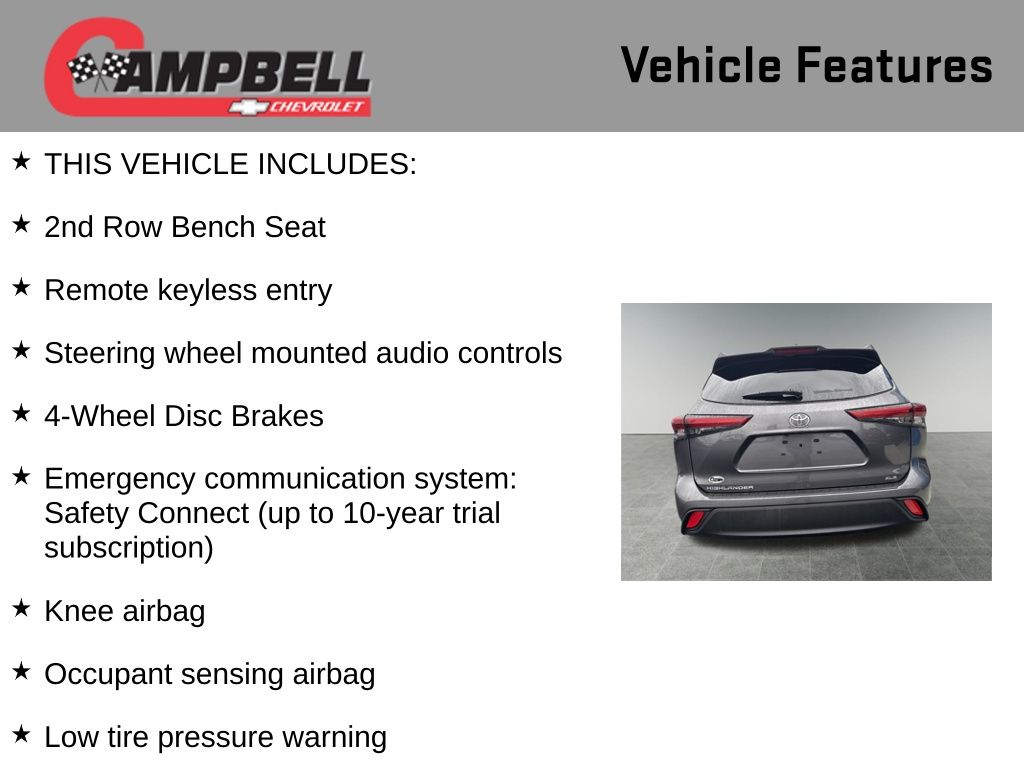 CAMPBELL CHEVROLET

Vehicle Features

★ THIS VEHICLE INCLUDES:

★ 2nd Row Bench Seat

★ Remote keyless entry

★ Steering wheel mounted audio controls

★ 4-Wheel Disc Brakes

★ Emergency communication system: Safety Connect (up to 10-year trial subscription)

★ Knee airbag

★ Occupant sensing airbag

★ Low tire pressure warning

HIGHLANDER